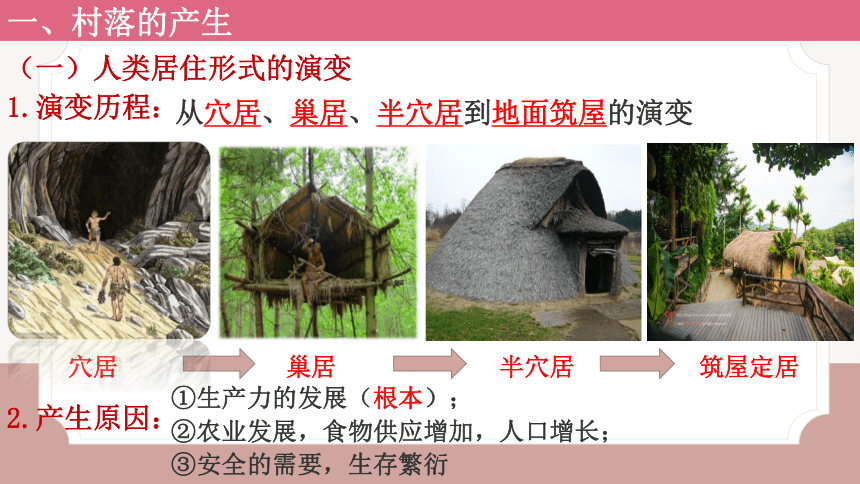 一、村落的产生

（一）人类居住形式的演变

1. 演变历程：从穴居、巢居、半穴居到地面筑屋的演变

穴居 巢居 半穴居 筑屋定居

2. 产生原因：①生产力的发展（根本）；
②农业发展，食物供应增加，人口增长；
③安全的需要，生存繁衍